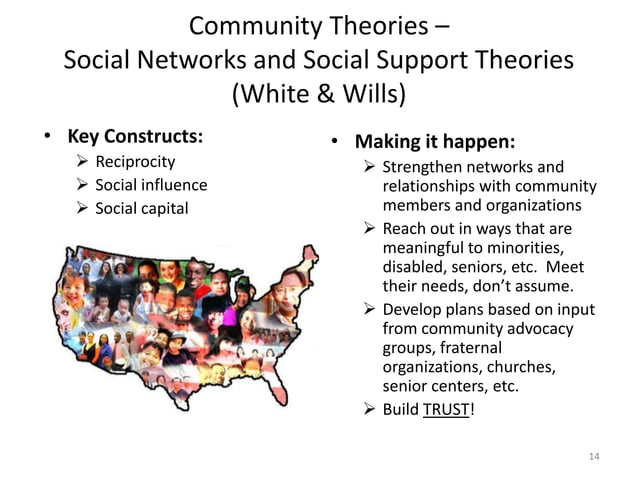 Community Theories – Social Networks and Social Support Theories (White & Wills)

• Key Constructs:
➢ Reciprocity
➢ Social influence
➢ Social capital

• Making it happen:
➢ Strengthen networks and relationships with community members and organizations
➢ Reach out in ways that are meaningful to minorities, disabled, seniors, etc. Meet their needs, don't assume.
➢ Develop plans based on input from community advocacy groups, fraternal organizations, churches, senior centers, etc.
➢ Build TRUST!

14